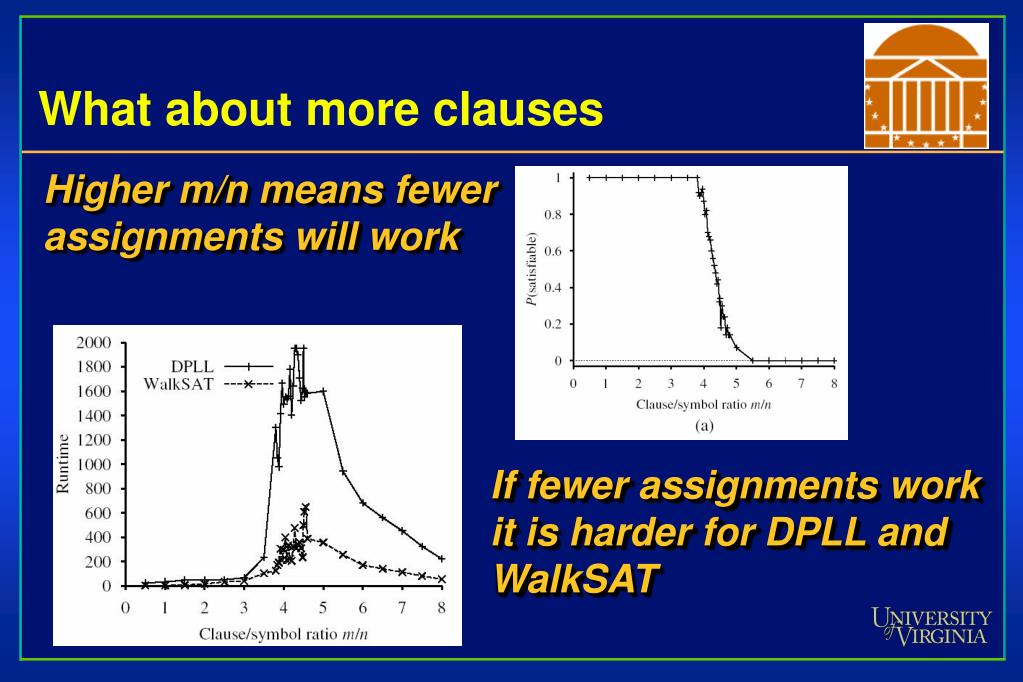 What about more clauses

Higher m/n means fewer assignments will work

1
0.8
0.6
0.4
0.2
0
P(satisfiable)
0 1 2 3 4 5 6 7 8
Clause/symbol ratio m/n
(a)

2000
1800
1600
1400
1200
1000
800
600
400
200
0
Runtime
DPLL
WalkSAT
0 1 2 3 4 5 6 7 8
Clause/symbol ratio m/n

If fewer assignments work it is harder for DPLL and WalkSAT

UNIVERSITY of VIRGINIA